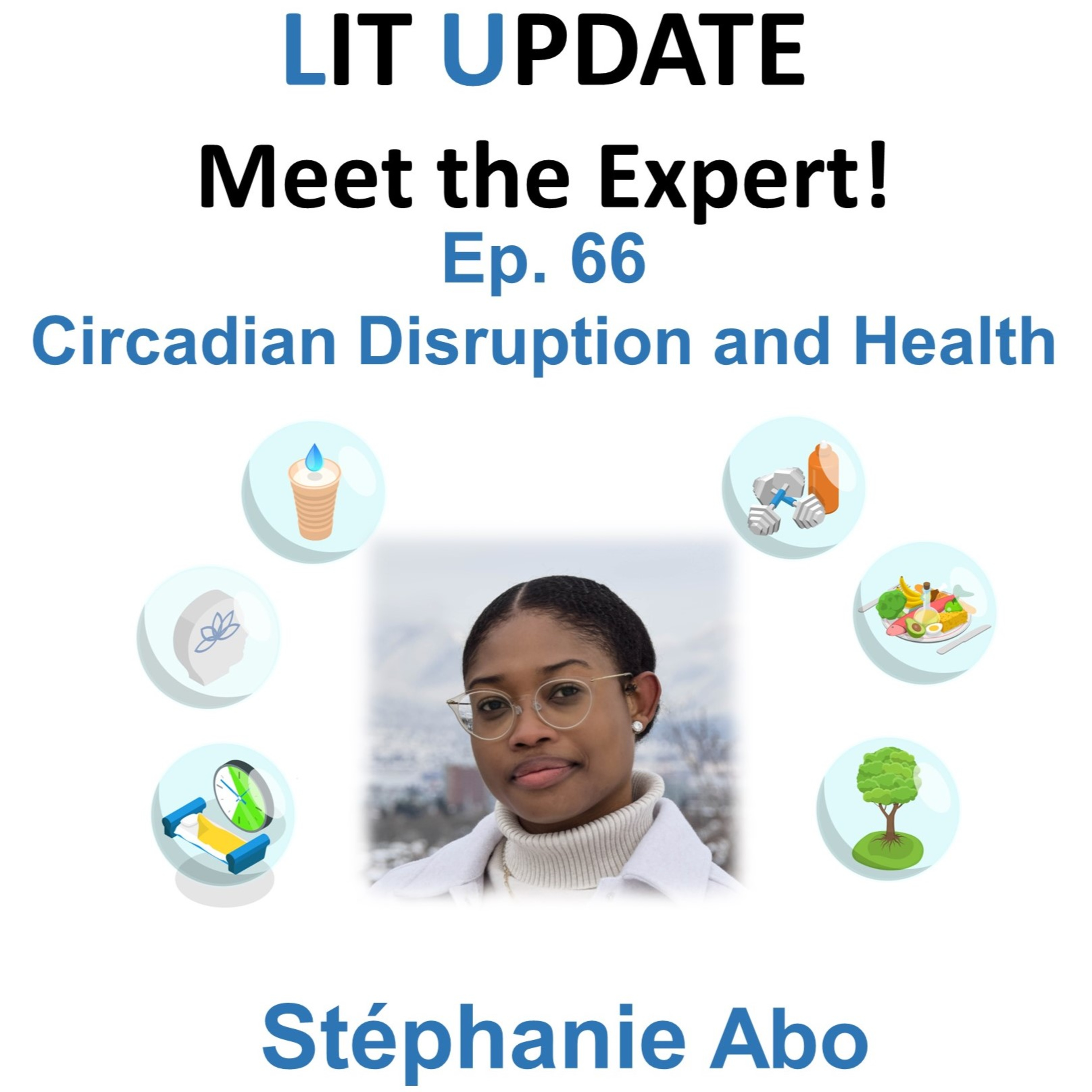 LIT UPDATE

Meet the Expert!

Ep. 66

Circadian Disruption and Health

Stéphanie Abo